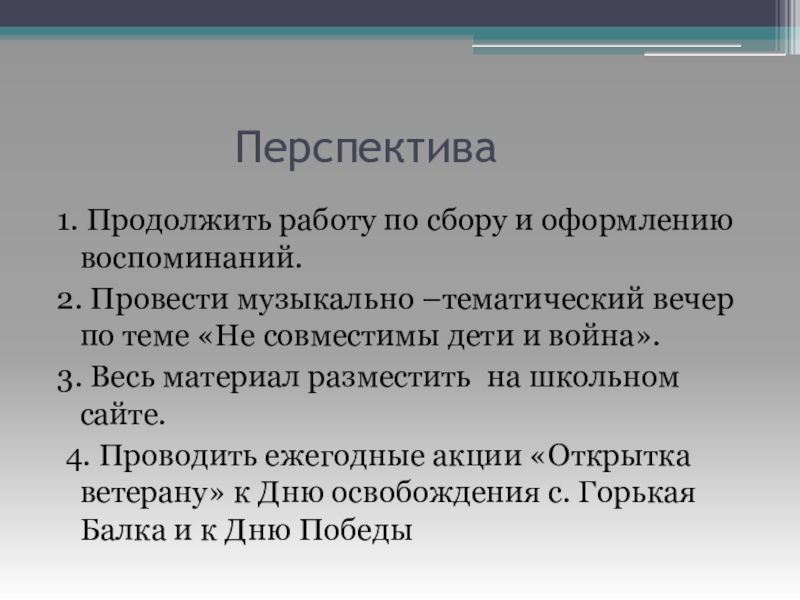 Перспектива

1. Продолжить работу по сбору и оформлению воспоминаний.

2. Провести музыкально –тематический вечер по теме «Не совместимы дети и война».

3. Весь материал разместить на школьном сайте.

4. Проводить ежегодные акции «Открытка ветерану» к Дню освобождения с. Горькая Балка и к Дню Победы